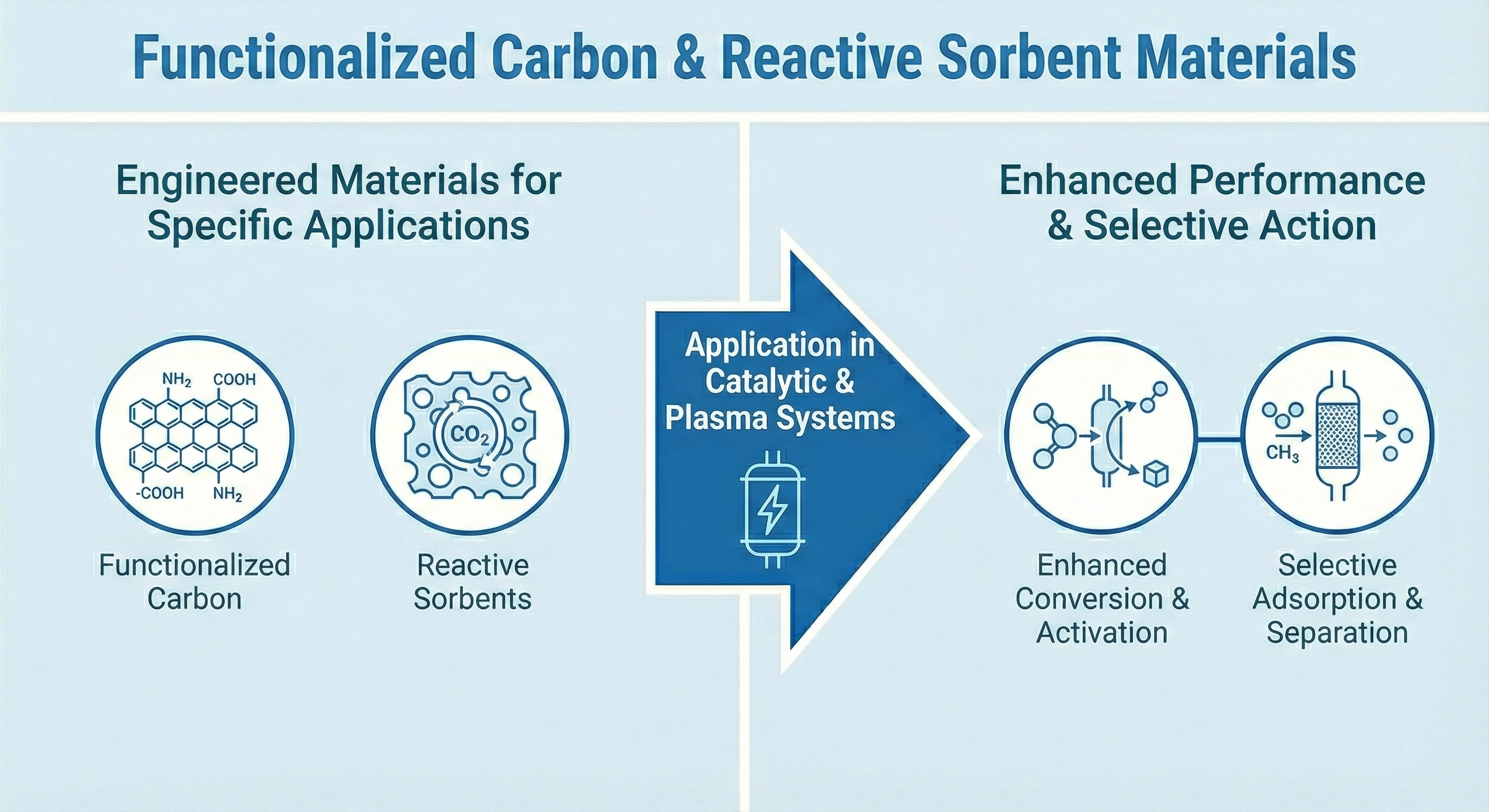 Functionalized Carbon & Reactive Sorbent Materials

Engineered Materials for Specific Applications

$NH_2$ COOH

-COOH $NH_2$

Functionalized Carbon

$CO_2$

Reactive Sorbents

Application in Catalytic & Plasma Systems

Enhanced Performance & Selective Action

Enhanced Conversion & Activation

$CH_3$

Selective Adsorption & Separation